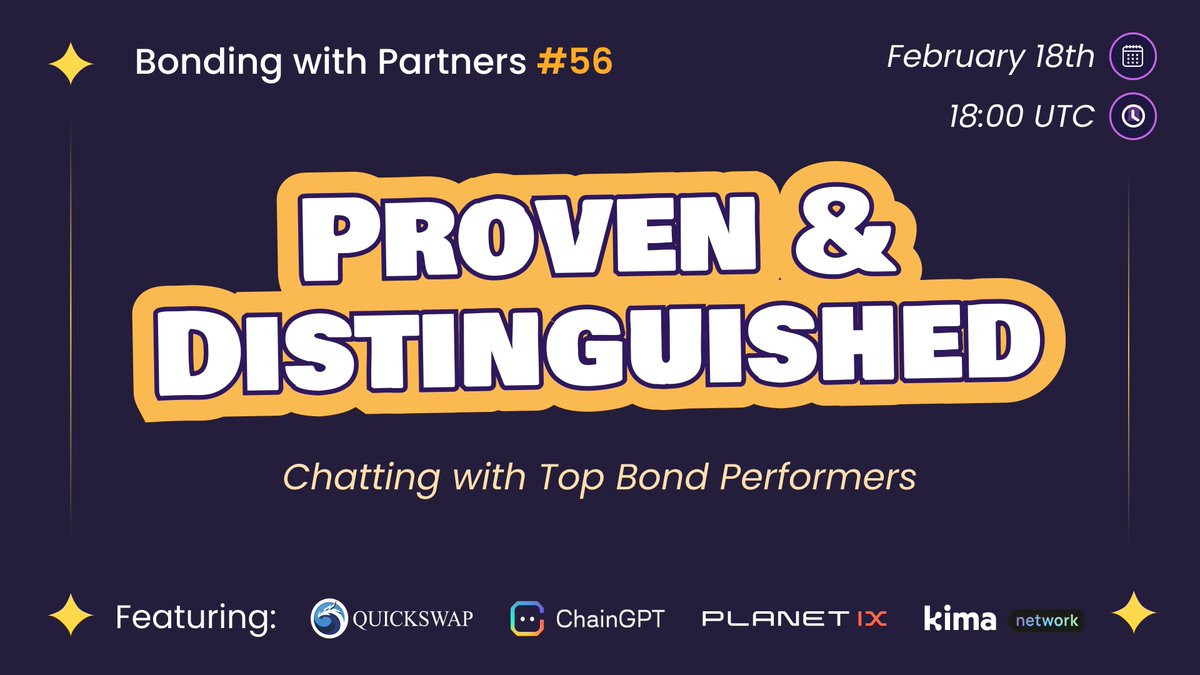 Bonding with Partners #56

February 18th

18:00 UTC

PROVEN & DISTINGUISHED

Chatting with Top Bond Performers

Featuring: QUICKSWAP ChainGPT PLANET IX kima network